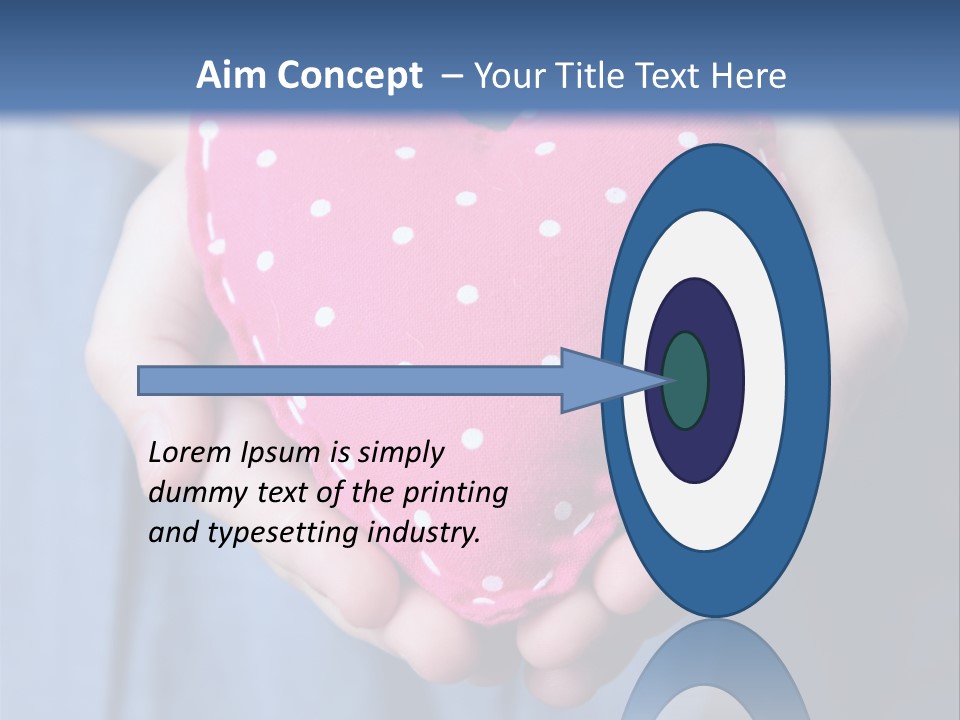 Aim Concept – Your Title Text Here

Lorem Ipsum is simply dummy text of the printing and typesetting industry.